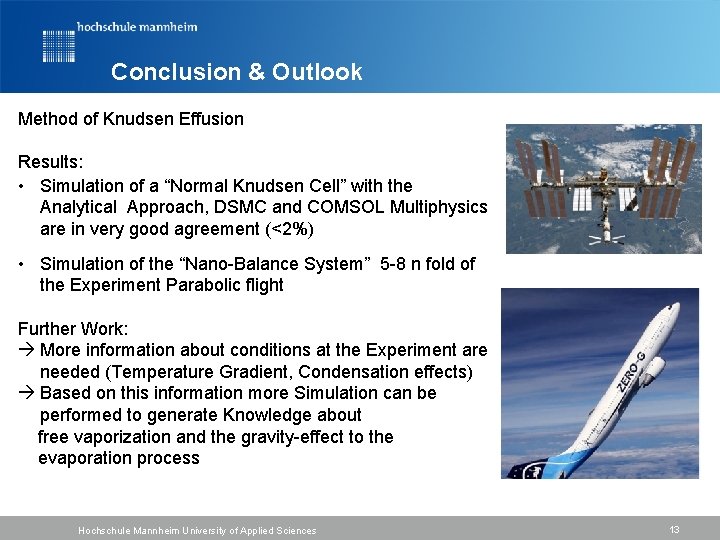 hochschule mannheim

Conclusion & Outlook

Method of Knudsen Effusion

Results:
• Simulation of a “Normal Knudsen Cell” with the Analytical Approach, DSMC and COMSOL Multiphysics are in very good agreement (<2%)

• Simulation of the “Nano-Balance System” 5-8 n fold of the Experiment Parabolic flight

Further Work:
→ More information about conditions at the Experiment are needed (Temperature Gradient, Condensation effects)
→ Based on this information more Simulation can be performed to generate Knowledge about free vaporization and the gravity-effect to the evaporation process

ZERO-G

Hochschule Mannheim University of Applied Sciences

13